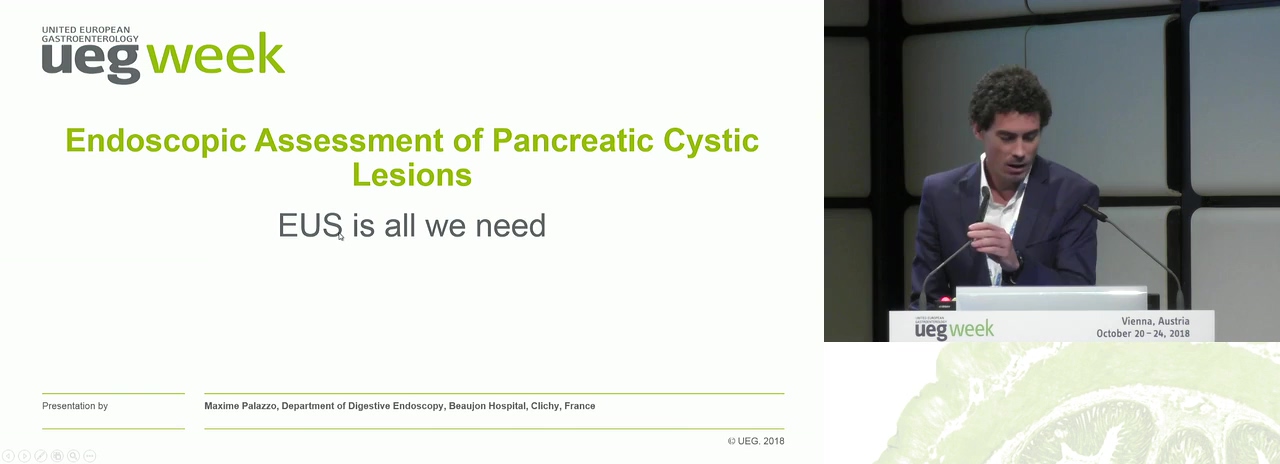 UNITED EUROPEAN GASTROENTEROLOGY
ueg week

Endoscopic Assessment of Pancreatic Cystic Lesions

EUS is all we need

Presentation by

Maxime Palazzo, Department of Digestive Endoscopy, Beaujon Hospital, Clichy, France

© UEG. 2018

UNITED EUROPEAN GASTROENTEROLOGY
ueg week

Vienna, Austria
October 20 – 24, 2018